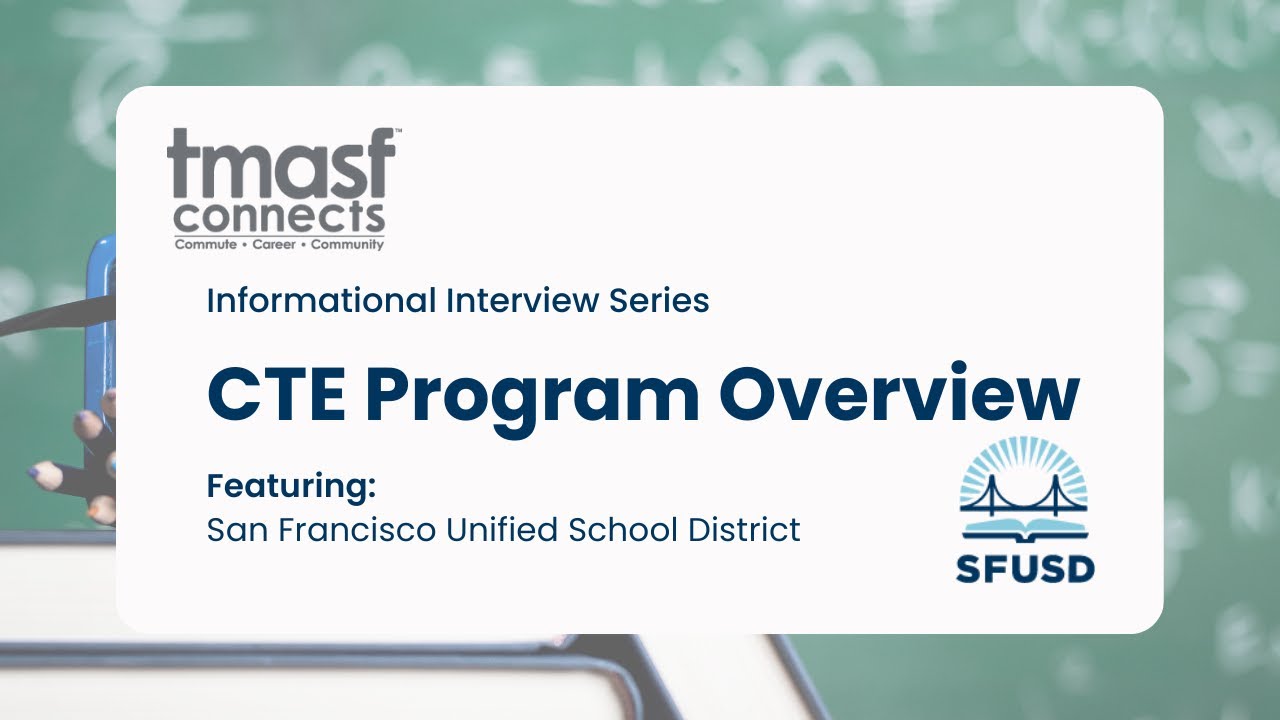 tmasf™
connects
Commute • Career • Community

Informational Interview Series

CTE Program Overview

Featuring:
San Francisco Unified School District

SFUSD